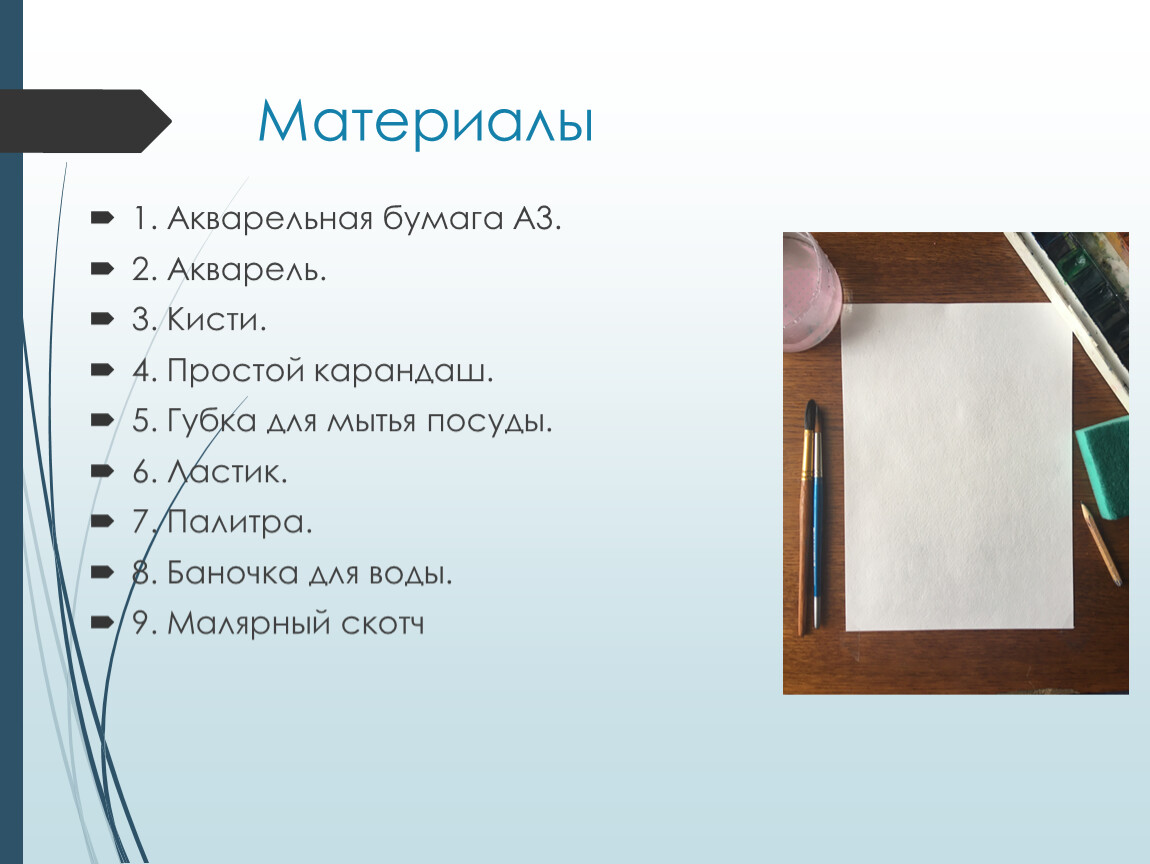 Материалы

1. Акварельная бумага А3.

2. Акварель.

3. Кисти.

4. Простой карандаш.

5. Губка для мытья посуды.

6. Ластик.

7. Палитра.

8. Баночка для воды.

9. Малярный скотч